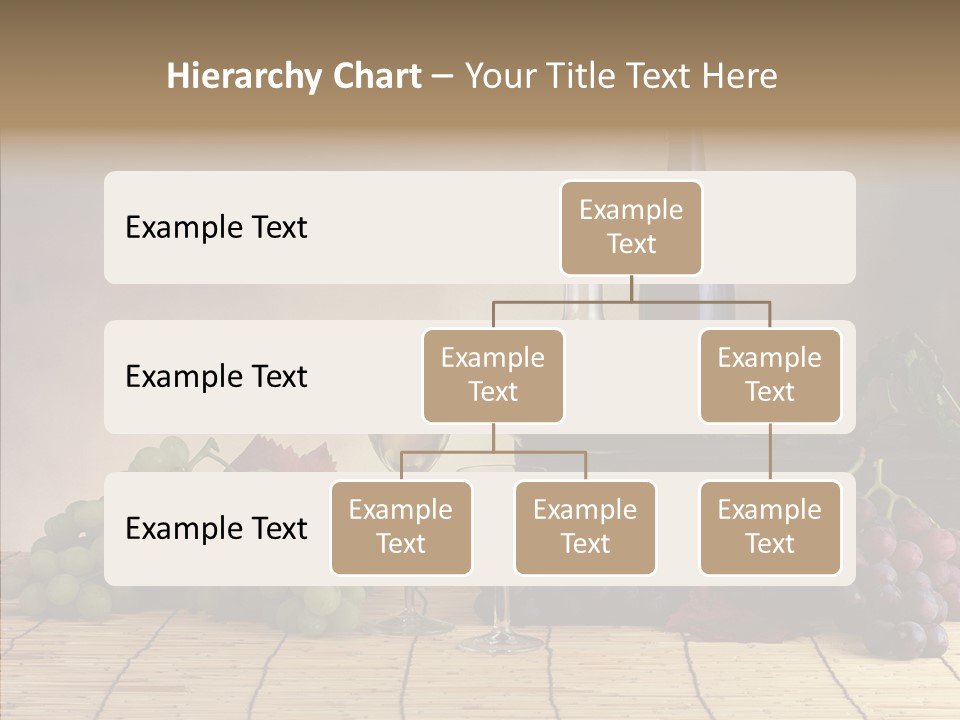 Hierarchy Chart – Your Title Text Here

Example Text

Example Text

Example Text

Example Text

Example Text

Example Text

Example Text

Example Text

Example Text